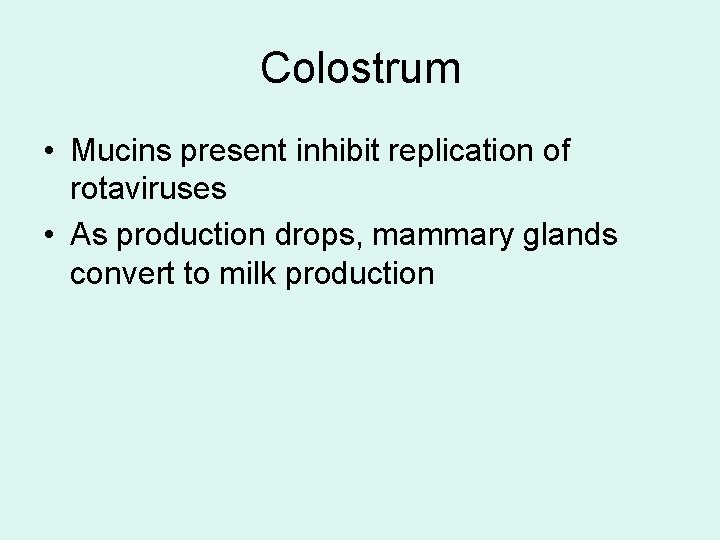 Colostrum

• Mucins present inhibit replication of rotaviruses
• As production drops, mammary glands convert to milk production